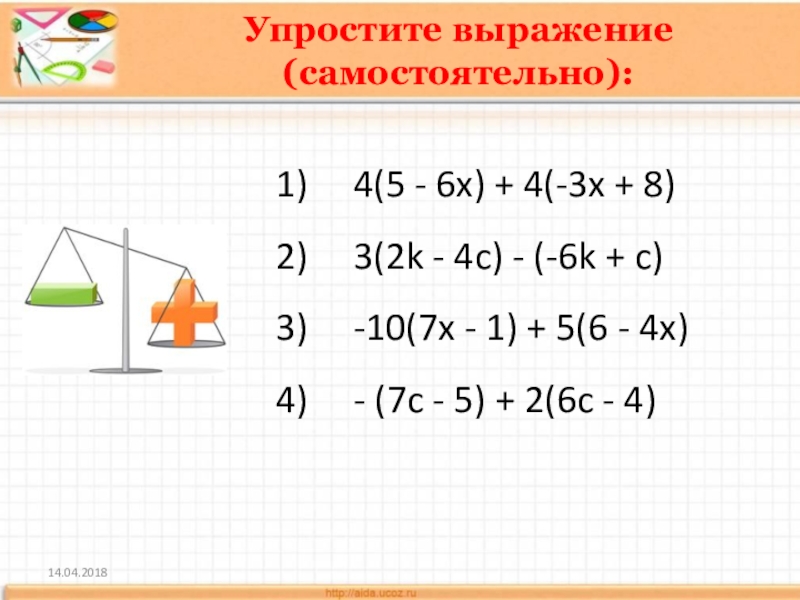 Упростите выражение (самостоятельно):

1) $4(5 - 6x) + 4(-3x + 8)$

2) $3(2k - 4c) - (-6k + c)$

3) $-10(7x - 1) + 5(6 - 4x)$

4) $-(7c - 5) + 2(6c - 4)$

14.04.2018

http://aida.ucoz.ru